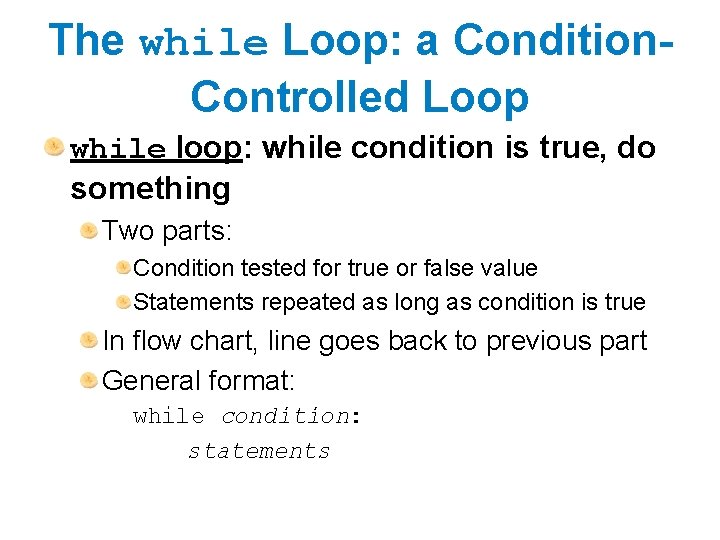 The while Loop: a Condition-Controlled Loop

while loop: while condition is true, do something

Two parts:

Condition tested for true or false value

Statements repeated as long as condition is true

In flow chart, line goes back to previous part

General format:

while condition:
    statements